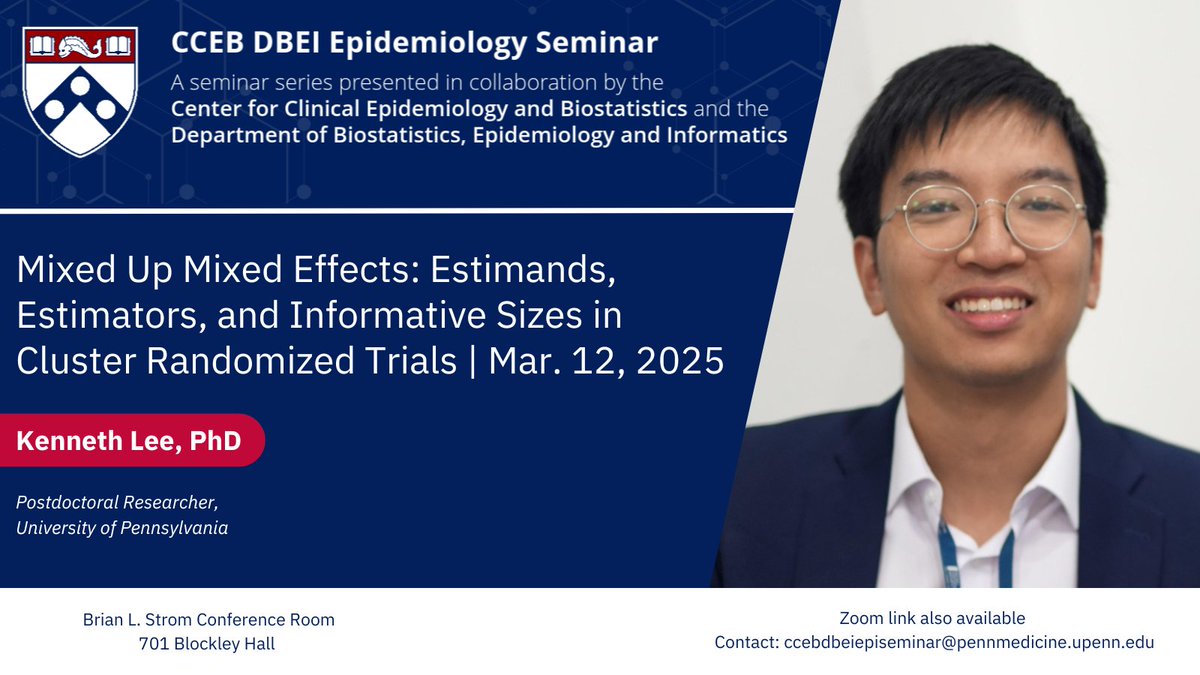 CCEB DBEI Epidemiology Seminar

A seminar series presented in collaboration by the Center for Clinical Epidemiology and Biostatistics and the Department of Biostatistics, Epidemiology and Informatics

Mixed Up Mixed Effects: Estimands, Estimators, and Informative Sizes in Cluster Randomized Trials | Mar. 12, 2025

Kenneth Lee, PhD

Postdoctoral Researcher, University of Pennsylvania

Brian L. Strom Conference Room
701 Blockley Hall

Zoom link also available
Contact: ccebdbeiepiseminar@pennmedicine.upenn.edu